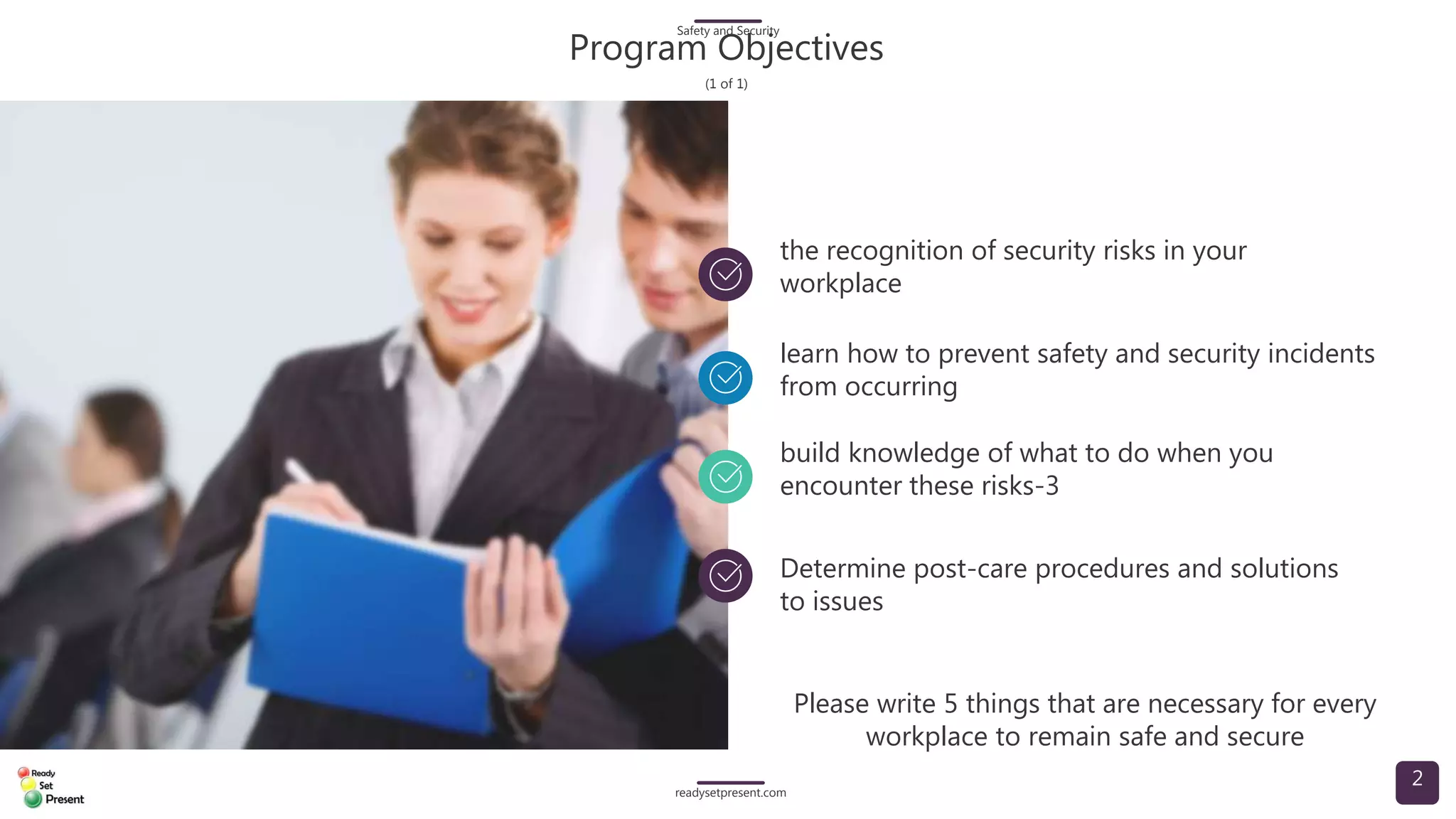 Safety and Security
Program Objectives
(1 of 1)

the recognition of security risks in your workplace

learn how to prevent safety and security incidents from occurring

build knowledge of what to do when you encounter these risks-3

Determine post-care procedures and solutions to issues

Please write 5 things that are necessary for every workplace to remain safe and secure

Ready Set Present

readysetpresent.com

2